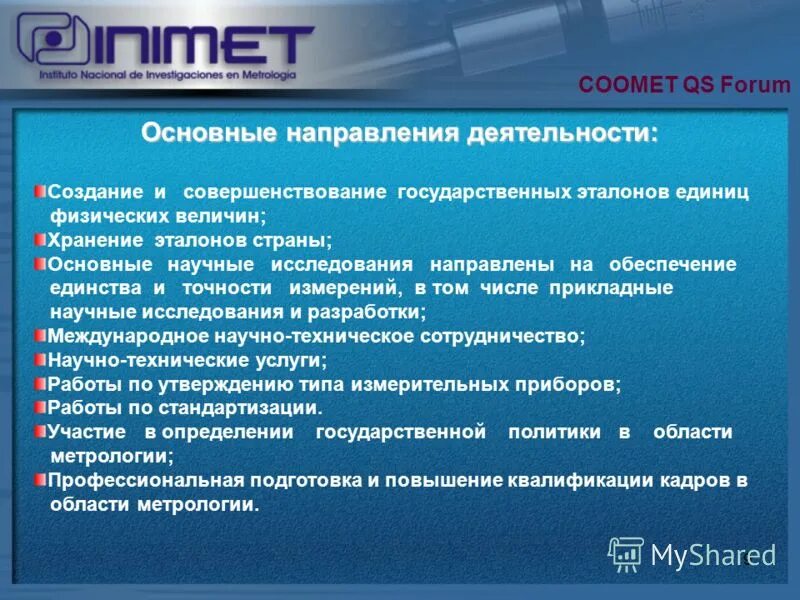 INIMET
Instituto Nacional de Investigaciones en Metrología

COOMET QS Forum

Основные направления деятельности:

Создание и совершенствование государственных эталонов единиц физических величин;
Хранение эталонов страны;
Основные научные исследования направлены на обеспечение единства и точности измерений, в том числе прикладные научные исследования и разработки;
Международное научно-техническое сотрудничество;
Научно-технические услуги;
Работы по утверждению типа измерительных приборов;
Работы по стандартизации.
Участие в определении государственной политики в области метрологии;
Профессиональная подготовка и повышение квалификации кадров в области метрологии.

MyShared